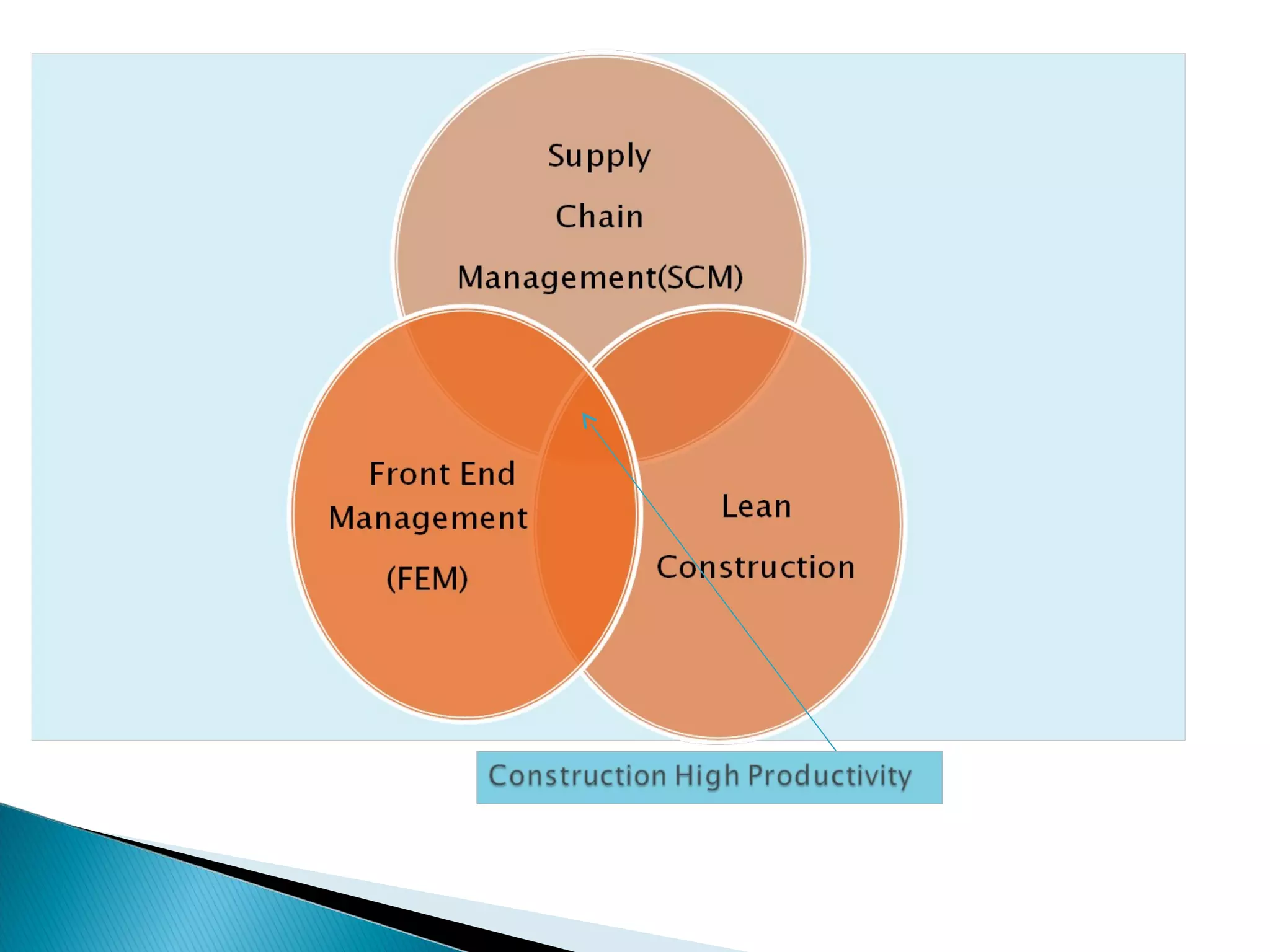 Supply

Chain

Management(SCM)

Front End Management

(FEM)

Lean

Construction

Construction High Productivity